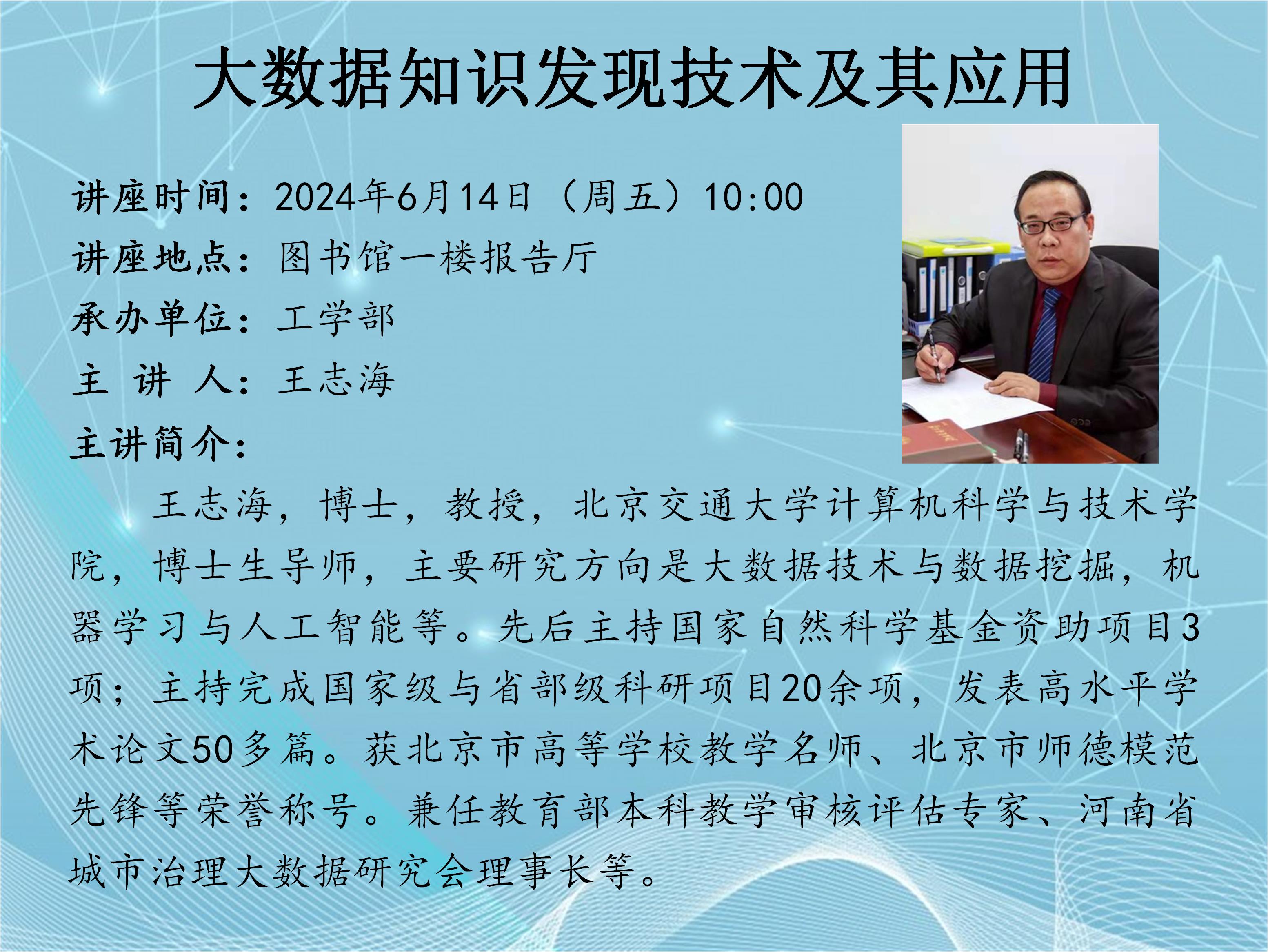 大数据知识发现技术及其应用

讲座时间：2024年6月14日（周五）10:00
讲座地点：图书馆一楼报告厅
承办单位：工学部
主 讲 人：王志海
主讲简介：

王志海，博士，教授，北京交通大学计算机科学与技术学院，博士生导师，主要研究方向是大数据技术与数据挖掘，机器学习与人工智能等。先后主持国家自然科学基金资助项目3项；主持完成国家级与省部级科研项目20余项，发表高水平学术论文50多篇。获北京市高等学校教学名师、北京市师德模范先锋等荣誉称号。兼任教育部本科教学审核评估专家、河南省城市治理大数据研究会理事长等。